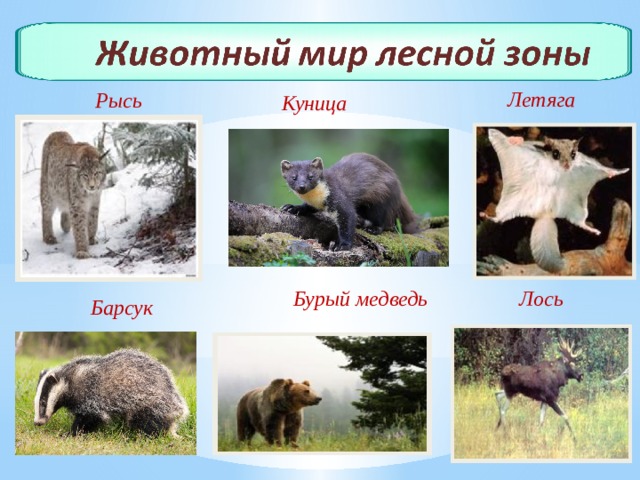 Животный мир лесной зоны

Рысь

Куница

Летяга

Барсук

Бурый медведь

Лось